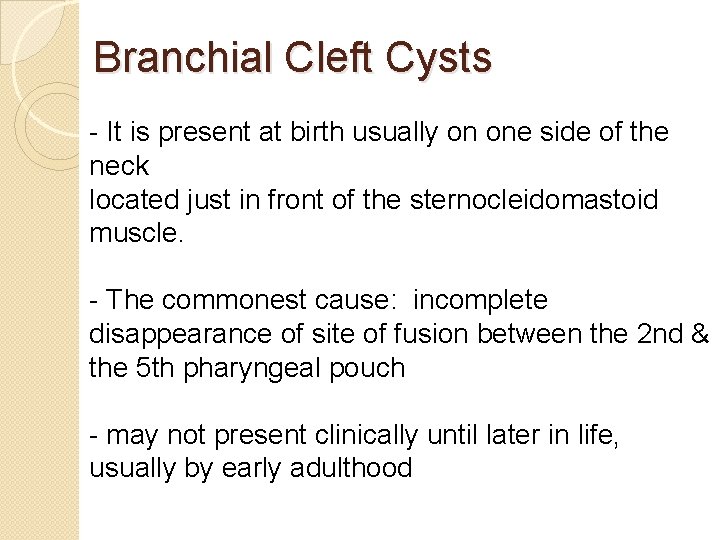 Branchial Cleft Cysts

- It is present at birth usually on one side of the neck
located just in front of the sternocleidomastoid muscle.

- The commonest cause:  incomplete disappearance of site of fusion between the 2nd & the 5th pharyngeal pouch

- may not present clinically until later in life, usually by early adulthood